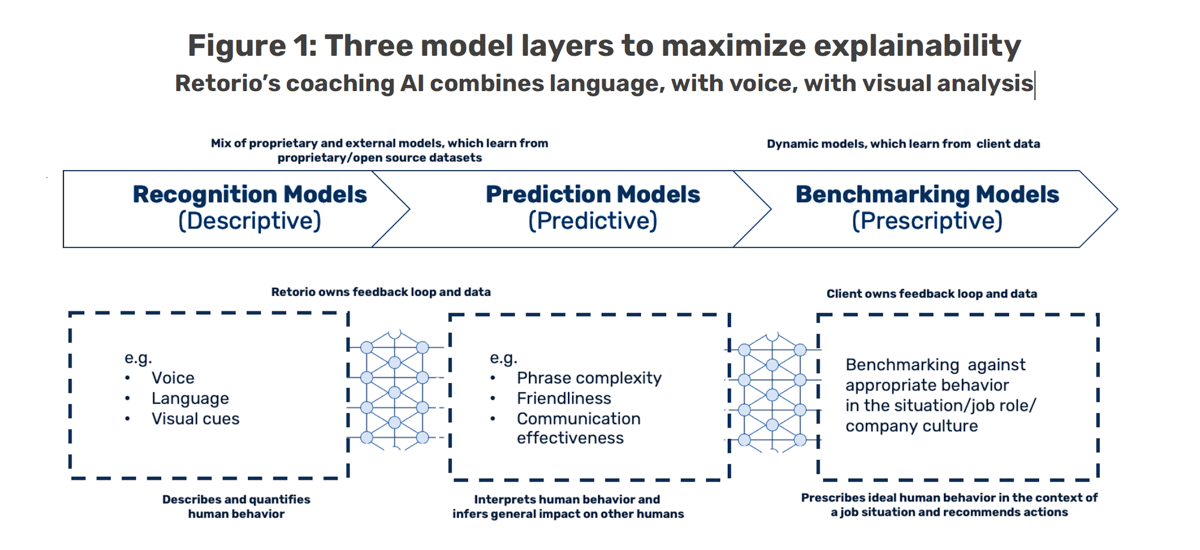 Figure 1: Three model layers to maximize explainability
Retorio's coaching AI combines language, with voice, with visual analysis

Mix of proprietary and external models, which learn from proprietary/open source datasets

Dynamic models, which learn from client data

Recognition Models
(Descriptive)

Prediction Models
(Predictive)

Benchmarking Models
(Prescriptive)

Retorio owns feedback loop and data

Client owns feedback loop and data

e.g.
• Voice
• Language
• Visual cues

e.g.
• Phrase complexity
• Friendliness
• Communication effectiveness

Benchmarking against appropriate behavior in the situation/job role/ company culture

Describes and quantifies human behavior

Interprets human behavior and infers general impact on other humans

Prescribes ideal human behavior in the context of a job situation and recommends actions